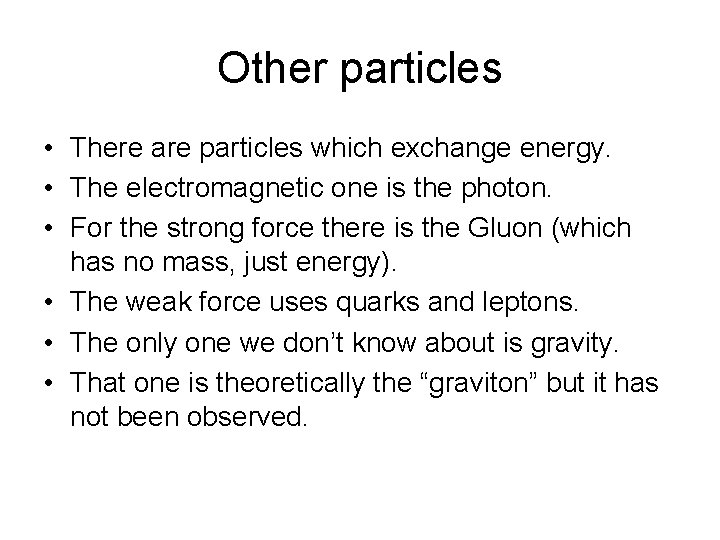 Other particles

• There are particles which exchange energy.
• The electromagnetic one is the photon.
• For the strong force there is the Gluon (which has no mass, just energy).
• The weak force uses quarks and leptons.
• The only one we don’t know about is gravity.
• That one is theoretically the “graviton” but it has not been observed.